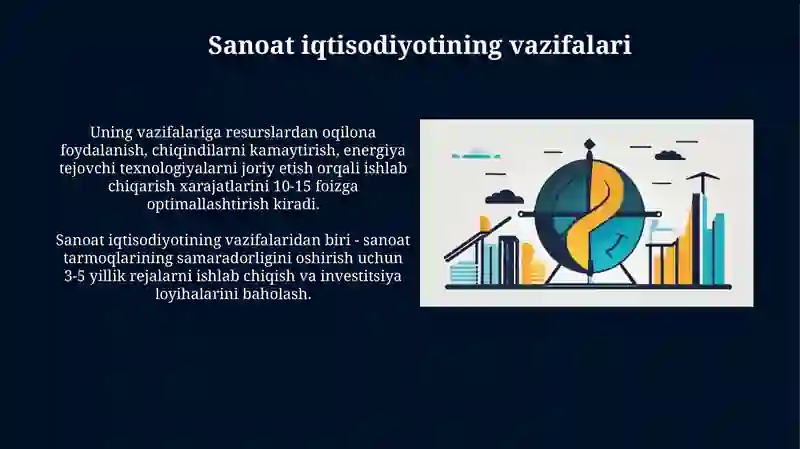 Sanoat iqtisodiyotining vazifalari

Uning vazifalariga resurslardan oqilona foydalanish, chiqindilarni kamaytirish, energiya tejovchi texnologiyalarni joriy etish orqali ishlab chiqarish xarajatlarini 10-15 foizga optimallashtirish kiradi.

Sanoat iqtisodiyotining vazifalaridan biri - sanoat tarmoqlarining samaradorligini oshirish uchun 3-5 yillik rejalarni ishlab chiqish va investitsiya loyihalarini baholash.